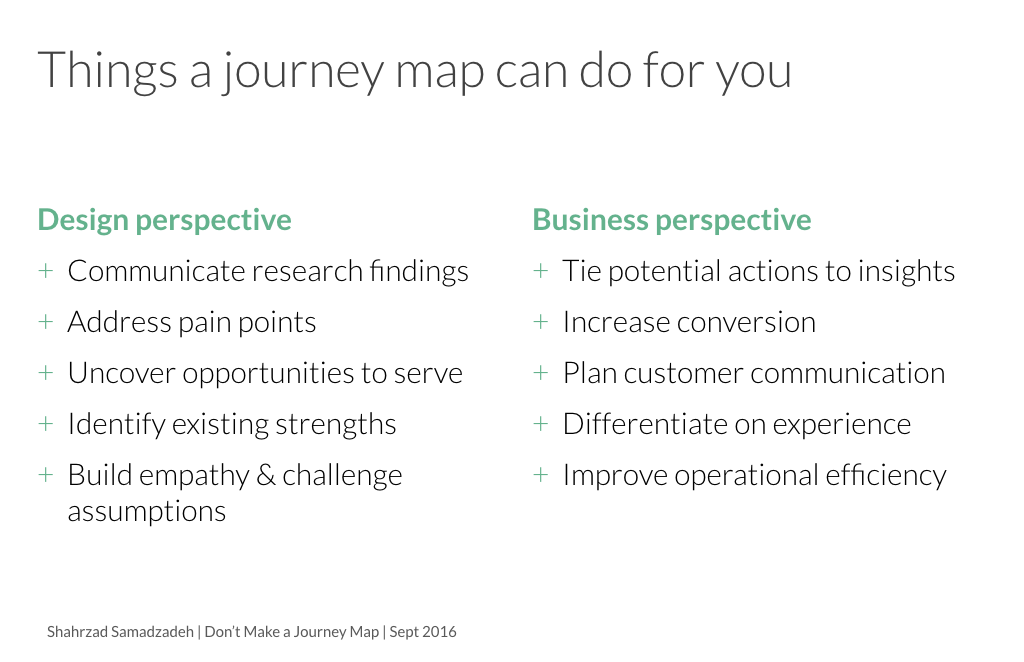 Things a journey map can do for you

Design perspective

+ Communicate research findings
+ Address pain points
+ Uncover opportunities to serve
+ Identify existing strengths
+ Build empathy & challenge assumptions

Business perspective

+ Tie potential actions to insights
+ Increase conversion
+ Plan customer communication
+ Differentiate on experience
+ Improve operational efficiency

Shahrzad Samadzadeh | Don't Make a Journey Map | Sept 2016